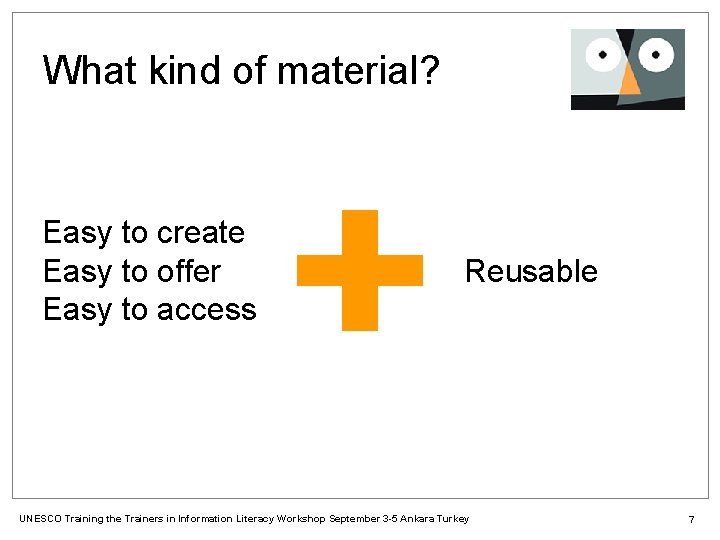 What kind of material?

Easy to create
Easy to offer
Easy to access

Reusable

UNESCO Training the Trainers in Information Literacy Workshop September 3-5 Ankara Turkey

7